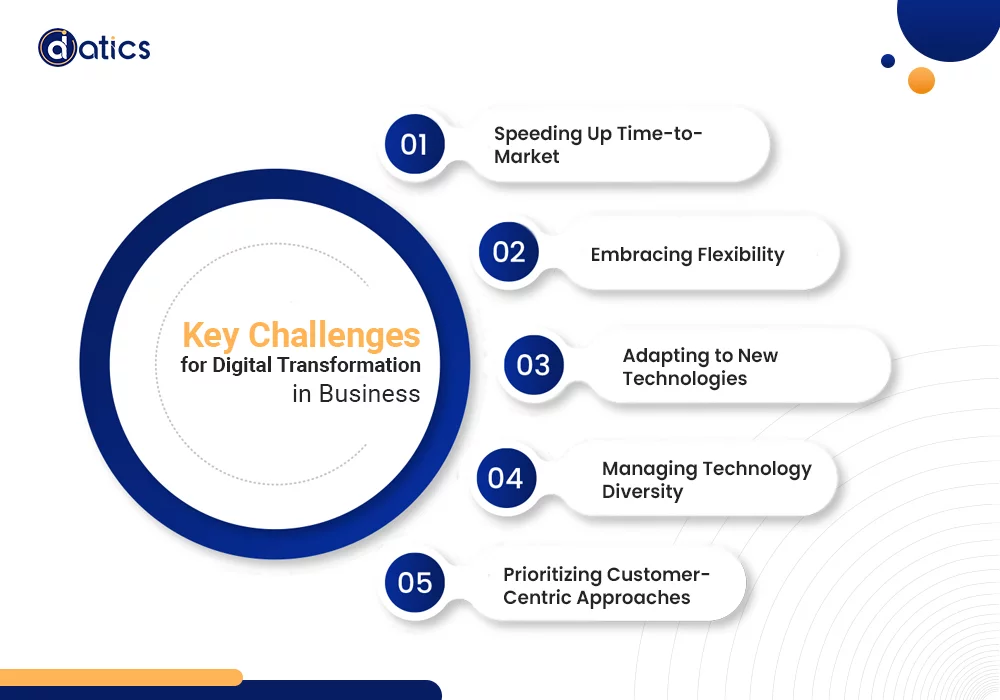 datics

Key Challenges for Digital Transformation in Business

01 Speeding Up Time-to-Market

02 Embracing Flexibility

03 Adapting to New Technologies

04 Managing Technology Diversity

05 Prioritizing Customer-Centric Approaches